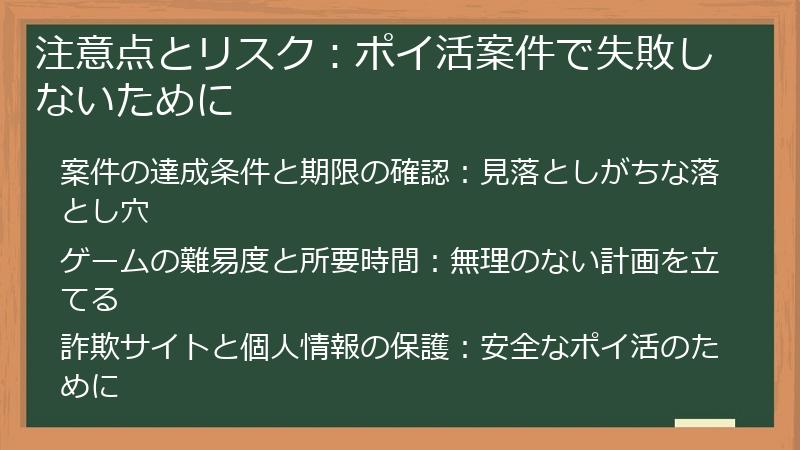 注意点とリスク：ポイ活案件で失敗しないために

案件の達成条件と期限の確認：見落としがちな落とし穴

ゲームの難易度と所要時間：無理のない計画を立てる

詐欺サイトと個人情報の保護：安全なポイ活のために